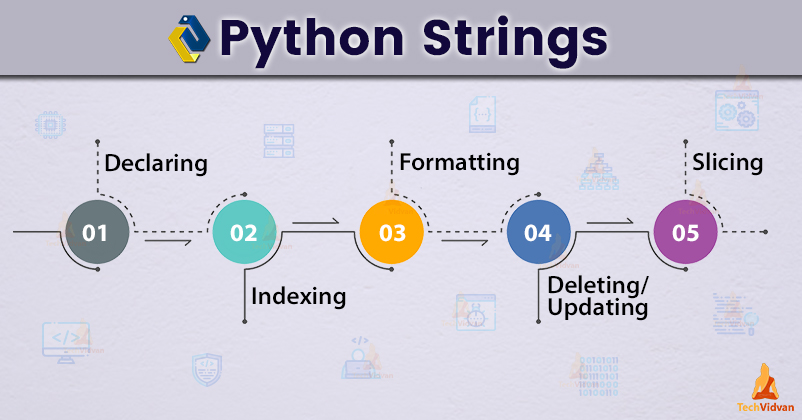 Python Strings

Declaring

01

02

Indexing

Formatting

03

04

Deleting/ Updating

Slicing

05

TechVidvan